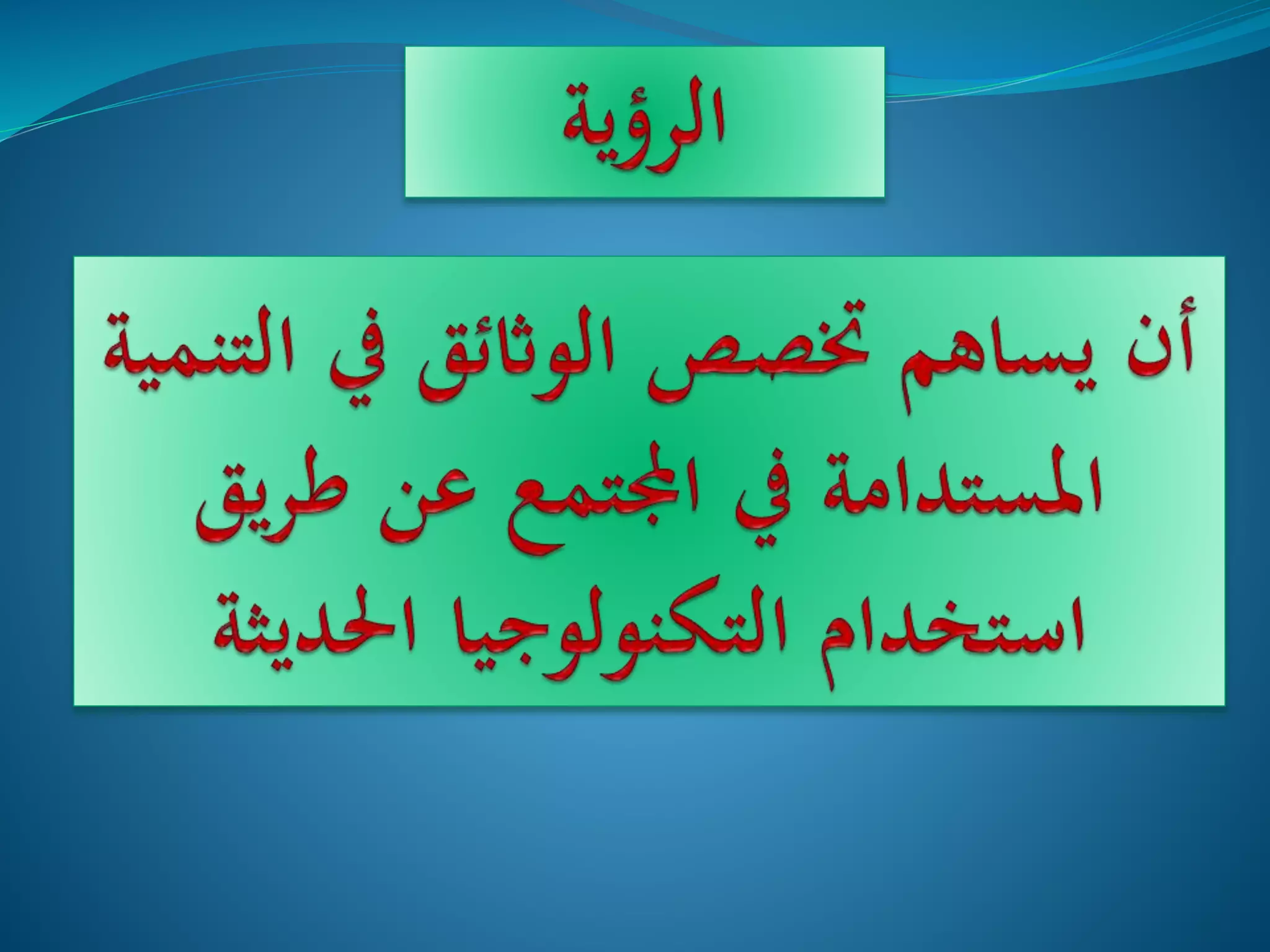 الرؤية

أن يساهم تخصص الوثائق في التنمية المستدامة في المجتمع عن طريق استخدام التكنولوجيا الحديثة